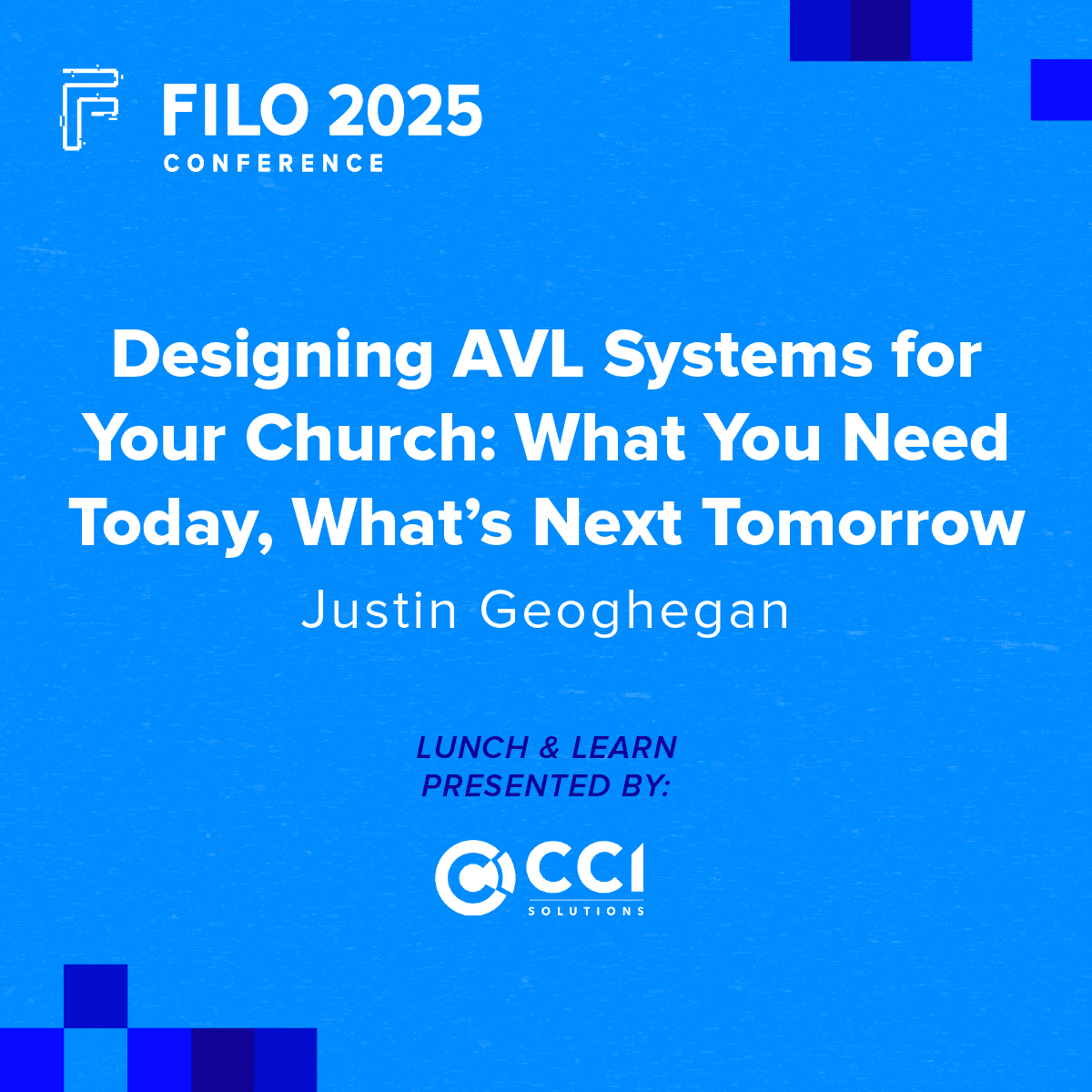 FILO 2025
CONFERENCE

Designing AVL Systems for Your Church: What You Need Today, What's Next Tomorrow

Justin Geoghegan

LUNCH & LEARN
PRESENTED BY:

CCI
SOLUTIONS